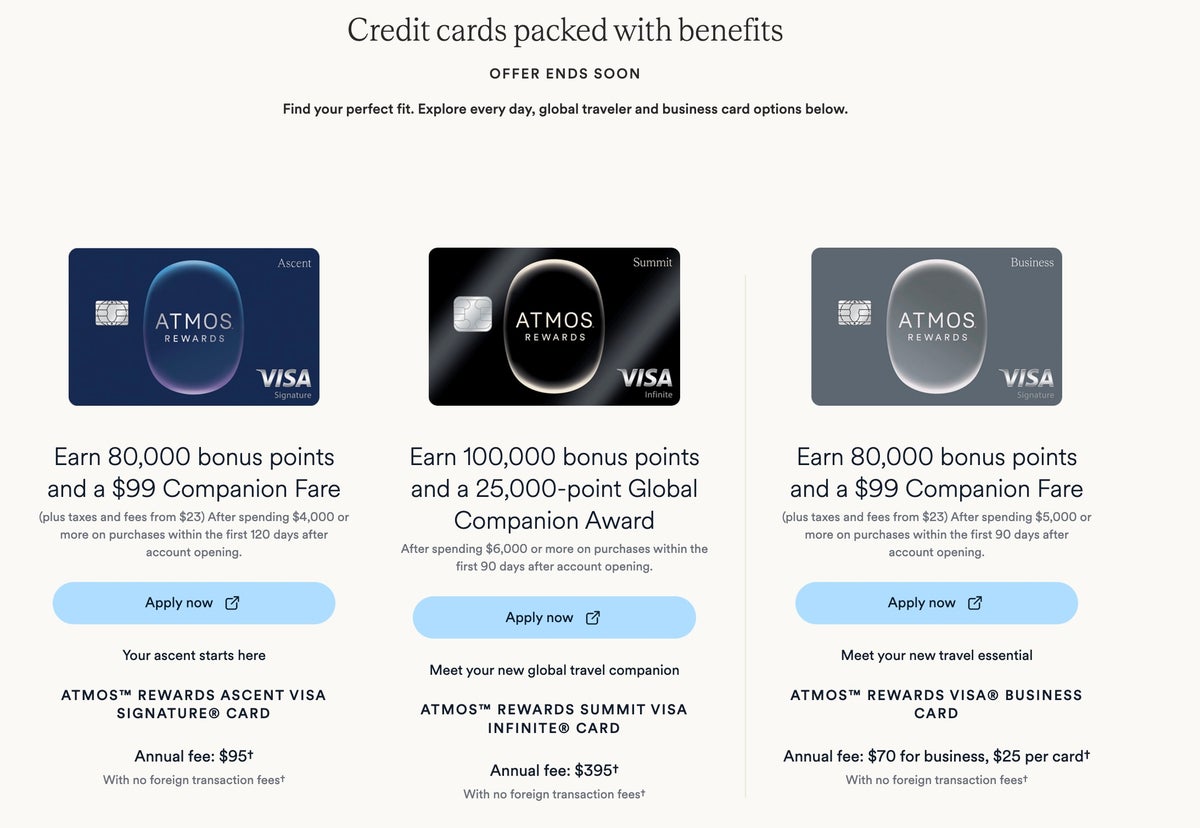 Credit cards packed with benefits

OFFER ENDS SOON

Find your perfect fit. Explore every day, global traveler and business card options below.

Ascent
ATMOS
REWARDS
VISA
Signature

Earn 80,000 bonus points and a $99 Companion Fare

(plus taxes and fees from $23) After spending $4,000 or more on purchases within the first 120 days after account opening.

Apply now

Your ascent starts here

ATMOS™ REWARDS ASCENT VISA SIGNATURE® CARD

Annual fee: $95†

With no foreign transaction fees†

Summit
ATMOS
REWARDS
VISA
Infinite

Earn 100,000 bonus points and a 25,000-point Global Companion Award

After spending $6,000 or more on purchases within the first 90 days after account opening.

Apply now

Meet your new global travel companion

ATMOS™ REWARDS SUMMIT VISA INFINITE® CARD

Annual fee: $395†

With no foreign transaction fees†

Business
ATMOS
REWARDS
VISA
Signature

Earn 80,000 bonus points and a $99 Companion Fare

(plus taxes and fees from $23) After spending $5,000 or more on purchases within the first 90 days after account opening.

Apply now

Meet your new travel essential

ATMOS™ REWARDS VISA® BUSINESS CARD

Annual fee: $70 for business, $25 per card†

With no foreign transaction fees†